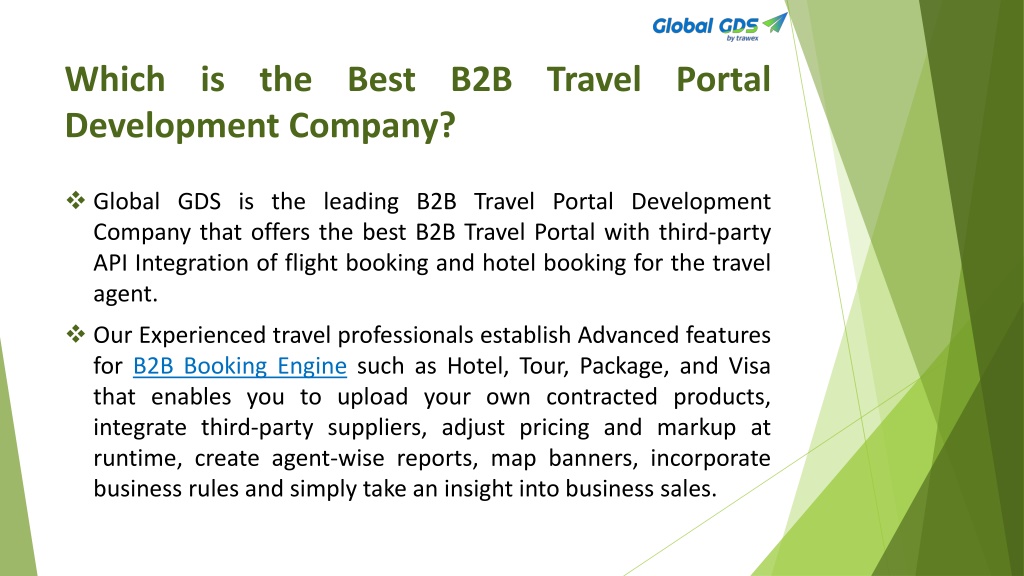 Global GDS
by trawex

Which is the Best B2B Travel Portal Development Company?

❖ Global GDS is the leading B2B Travel Portal Development Company that offers the best B2B Travel Portal with third-party API Integration of flight booking and hotel booking for the travel agent.

❖ Our Experienced travel professionals establish Advanced features for B2B Booking Engine such as Hotel, Tour, Package, and Visa that enables you to upload your own contracted products, integrate third-party suppliers, adjust pricing and markup at runtime, create agent-wise reports, map banners, incorporate business rules and simply take an insight into business sales.